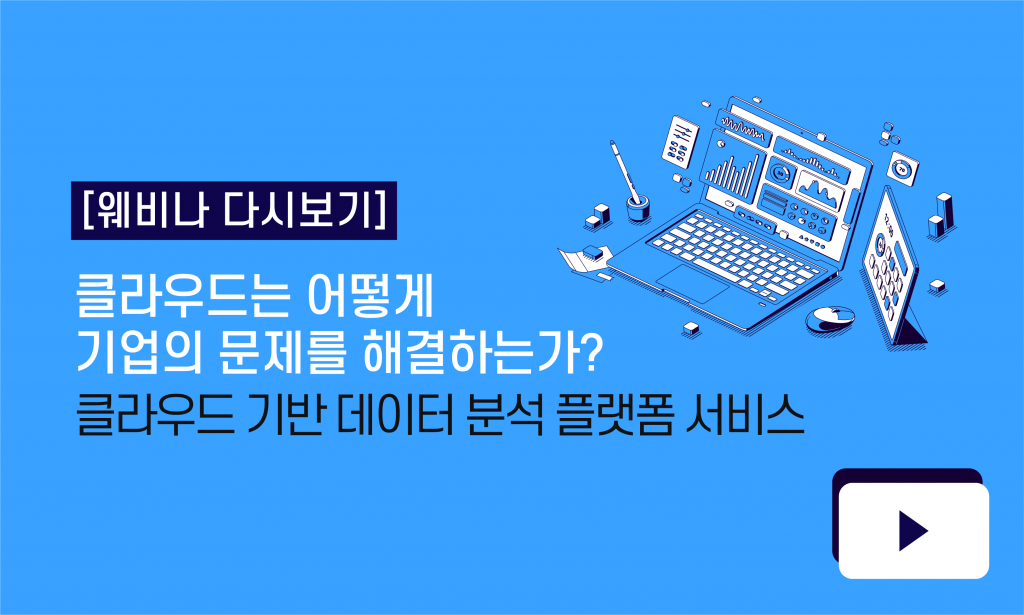 [웨비나 다시보기]

클라우드는 어떻게
기업의 문제를 해결하는가?

클라우드 기반 데이터 분석 플랫폼 서비스